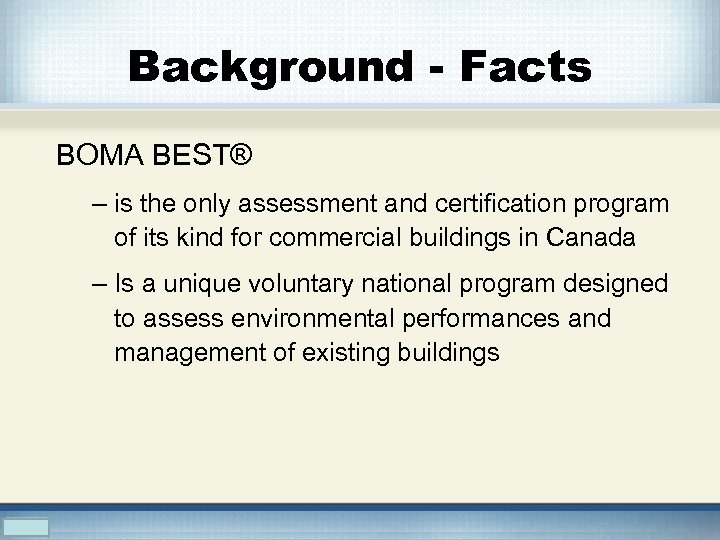 Background - Facts

BOMA BEST®

– is the only assessment and certification program of its kind for commercial buildings in Canada

– Is a unique voluntary national program designed to assess environmental performances and management of existing buildings